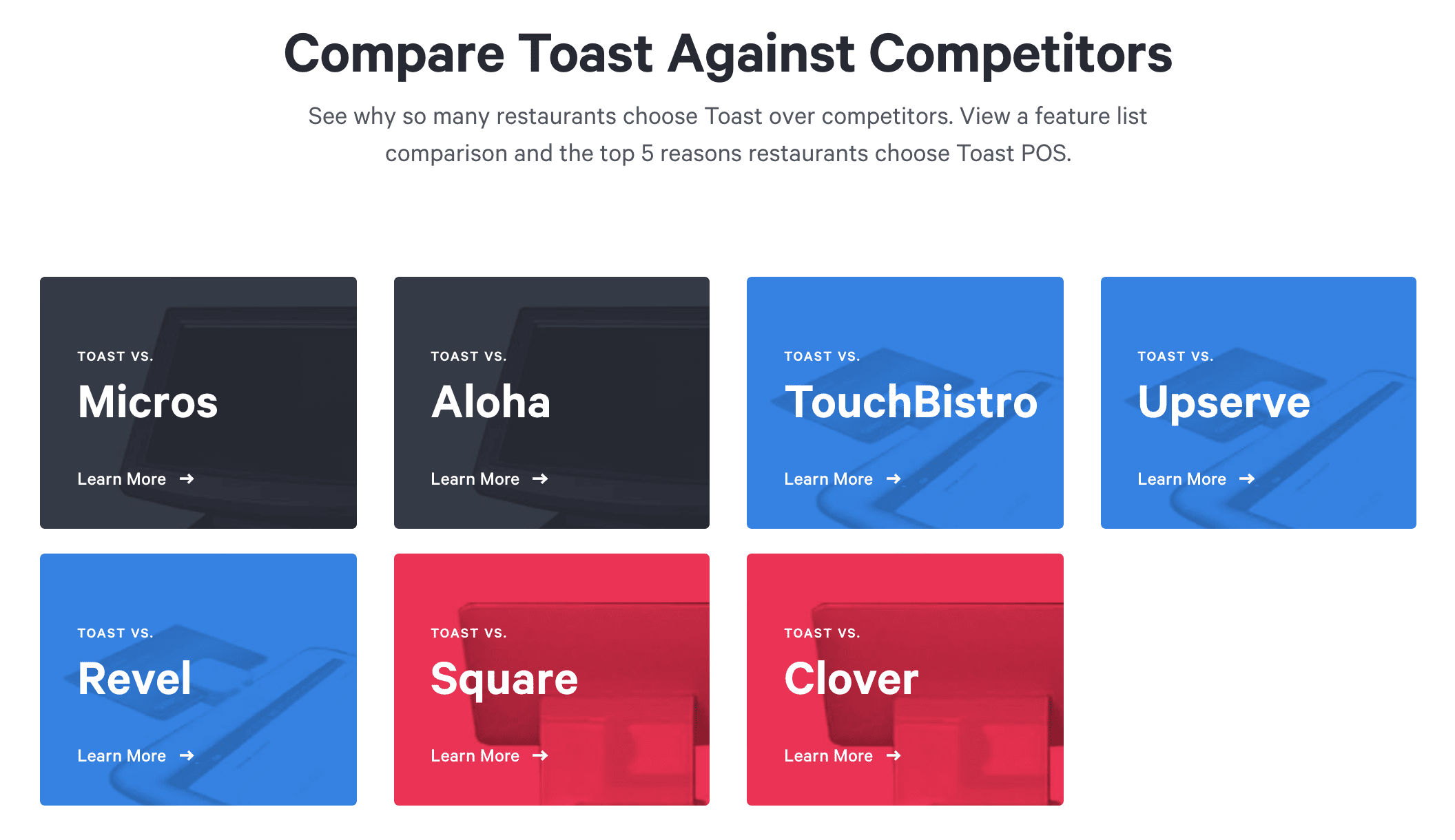 Compare Toast Against Competitors

See why so many restaurants choose Toast over competitors. View a feature list comparison and the top 5 reasons restaurants choose Toast POS.

TOAST VS.
Micros
Learn More →

TOAST VS.
Aloha
Learn More →

TOAST VS.
TouchBistro
Learn More →

TOAST VS.
Upserve
Learn More →

TOAST VS.
Revel
Learn More →

TOAST VS.
Square
Learn More →

TOAST VS.
Clover
Learn More →